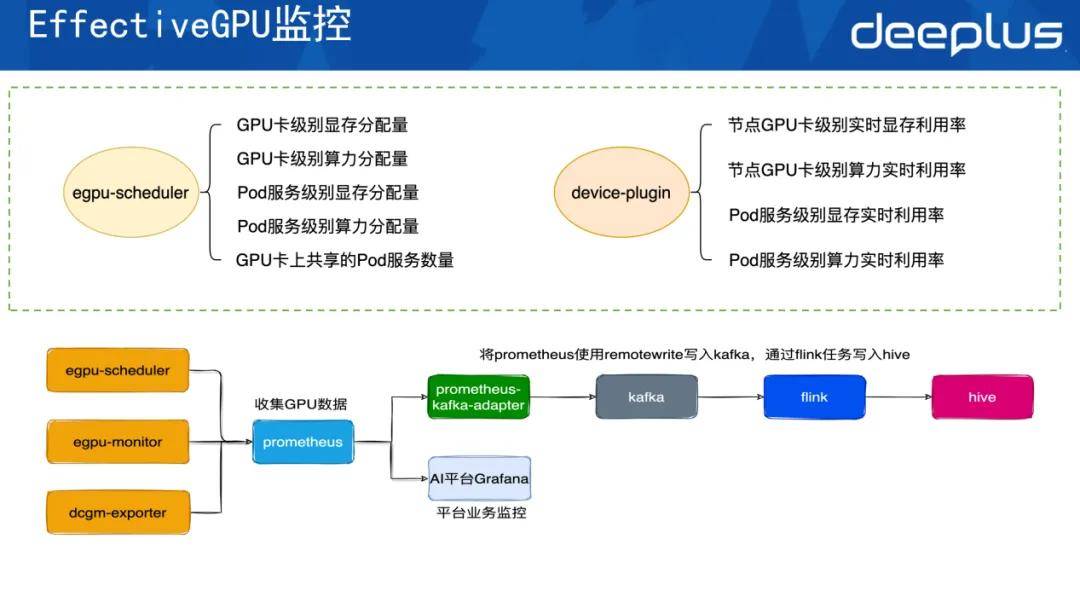 EffectiveGPU监控

deeplus

egpu-scheduler

GPU卡级别显存分配量
GPU卡级别算力分配量
Pod服务级别显存分配量
Pod服务级别算力分配量
GPU卡上共享的Pod服务数量

device-plugin

节点GPU卡级别实时显存利用率
节点GPU卡级别算力实时利用率
Pod服务级别显存实时利用率
Pod服务级别算力实时利用率

egpu-scheduler
egpu-monitor
dcgm-exporter

收集GPU数据

prometheus

将prometheus使用remotewrite写入kafka，通过flink任务写入hive

prometheus-kafka-adapter

kafka

flink

hive

AI平台Grafana

平台业务监控